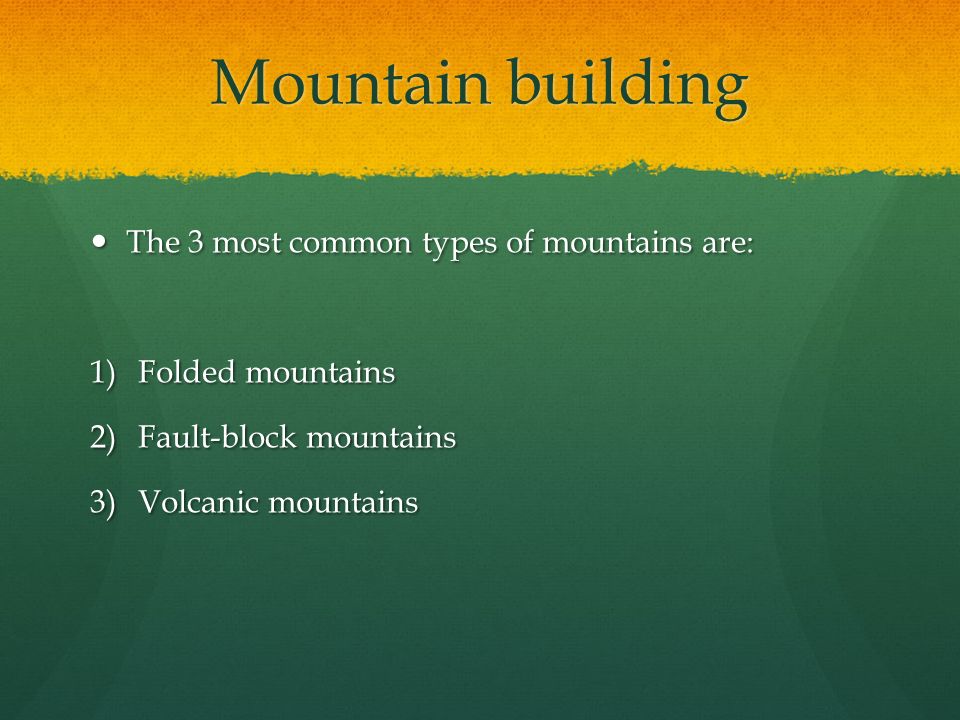 Mountain building

• The 3 most common types of mountains are:

1) Folded mountains
2) Fault-block mountains
3) Volcanic mountains